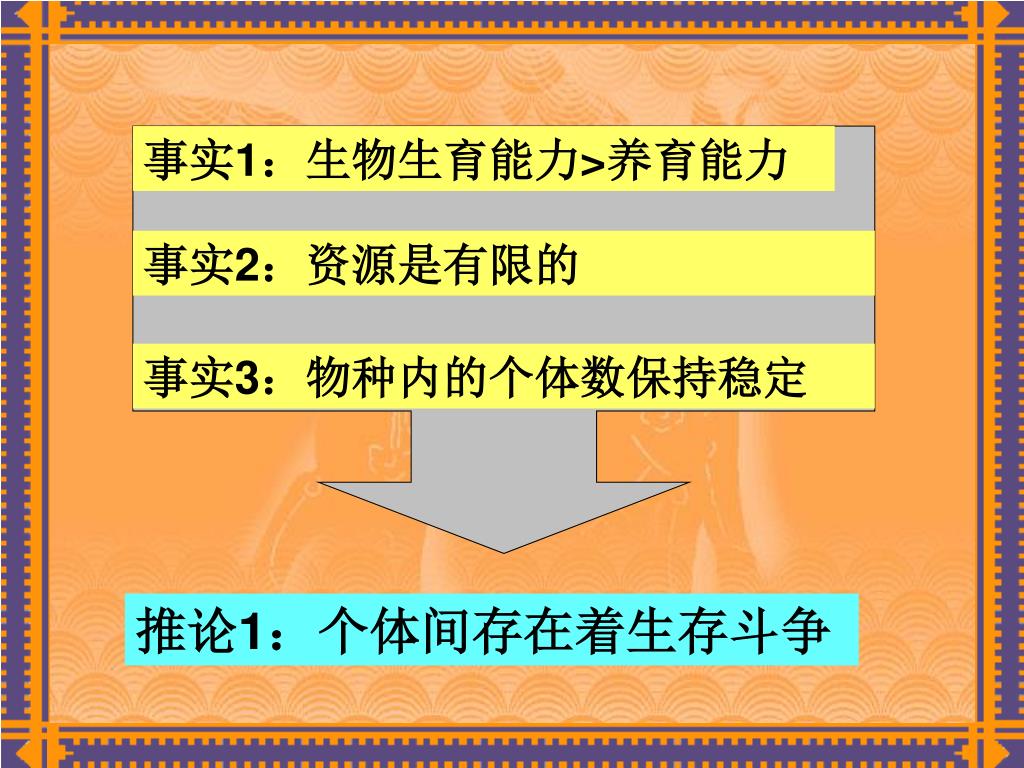 事实1：生物生育能力>养育能力

事实2：资源是有限的

事实3：物种内的个体数保持稳定

推论1：个体间存在着生存斗争